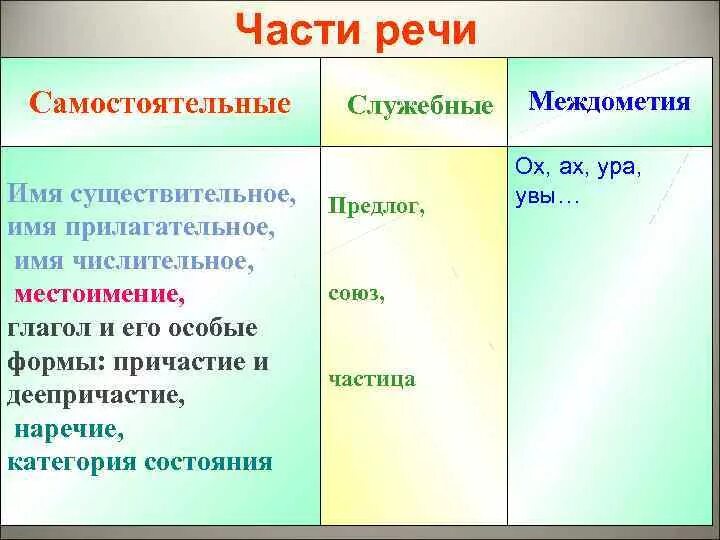 Части речи

| Самостоятельные | Служебные | Междометия |
|---|---|---|
| Имя существительное, имя прилагательное, имя числительное, местоимение, глагол и его особые формы: причастие и деепричастие, наречие, категория состояния | Предлог, союз, частица | Ох, ах, ура, увы… |